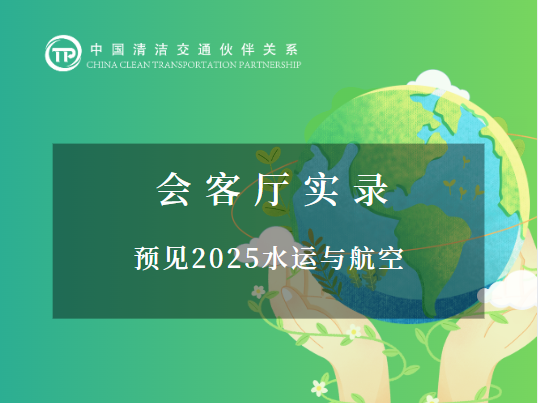 TP

中国清洁交通伙伴关系
CHINA CLEAN TRANSPORTATION PARTNERSHIP

会客厅实录

预见2025水运与航空